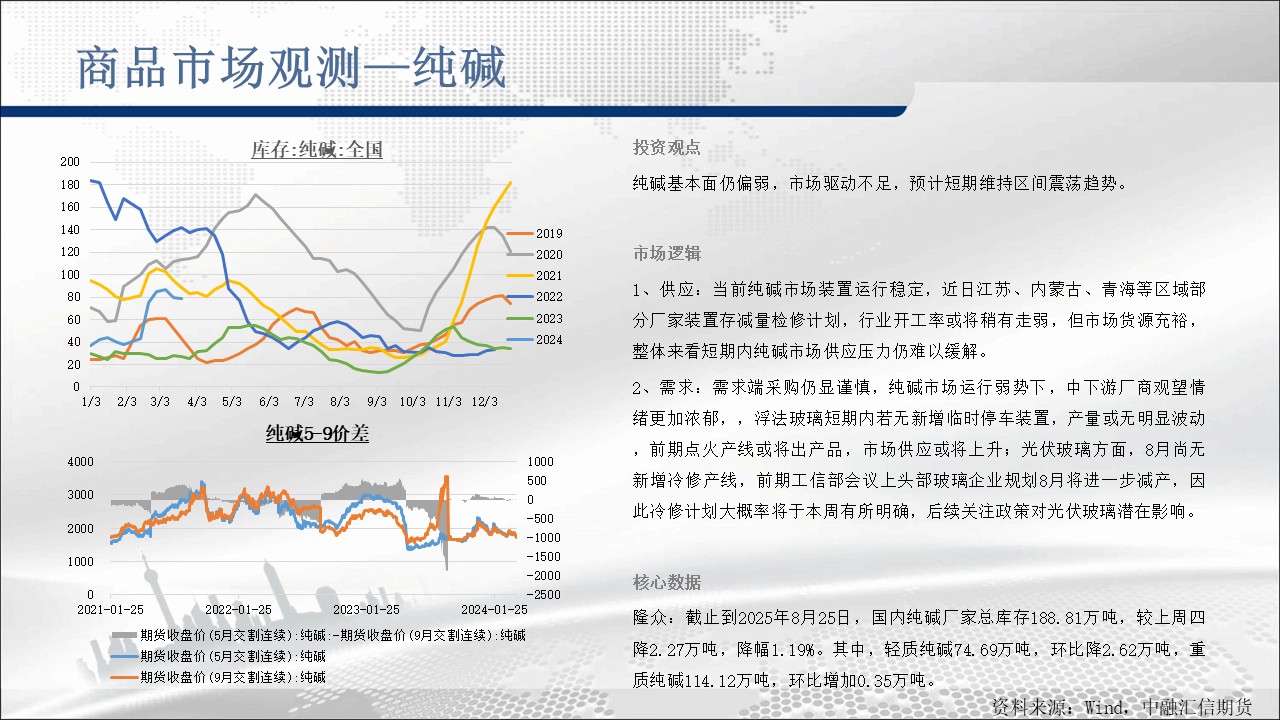 商品市场观测—纯碱

库存:纯碱:全国

200
180
160
140
120
100
80
60
40
20
0

1/3 2/3 3/3 4/3 5/3 6/3 7/3 8/3 9/3 10/3 11/3 12/3

2019
2020
2021
2022
2023
2024

纯碱5-9价差

4000
3000
2000
1000
0

1000
500
0
-500
-1000
-1500
-2000
-2500

2021-01-25 2022-01-25 2023-01-25 2024-01-25

期货收盘价(5月交割连续):纯碱:-期货收盘价(9月交割连续):纯碱
期货收盘价(5月交割连续):纯碱
期货收盘价(9月交割连续):纯碱

投资观点

纯碱基本面仍偏弱，市场驱动不足，预计短期维持区间震荡趋势。

市场逻辑

1、供应：当前纯碱市场装置运行稳定，近日江苏、内蒙古、青海等区域部分厂家装置存减量检修计划，行业开工率或将稍有走弱，但市场货源充裕，整体来看短期内纯碱市场供应压力仍难以缓解。

2、需求：需求端采购仍显谨慎，纯碱市场运行弱势下，中下游厂商观望情绪更加浓郁，，浮法玻璃短期内若无新增临时停车装置，产量或无明显波动，前期点火产线或将出产品，市场供应或将上升；光伏玻璃方面，8月尚无新增冷修产线，前期工信部会议上头部玻璃企业规划8月将进一步减产，因此冷修计划大概率将于本周有所明确，后续关注政策对光伏玻璃潜在影响。

核心数据

隆众：截止到2025年8月25日，国内纯碱厂家总库存188.81万吨，较上周四降2.27万吨，降幅1.19%。其中，轻质纯碱74.69万吨，环比降2.62万吨，重质纯碱114.12万吨，环比增加0.35万吨。

资料来源：Wind，中融汇信期货